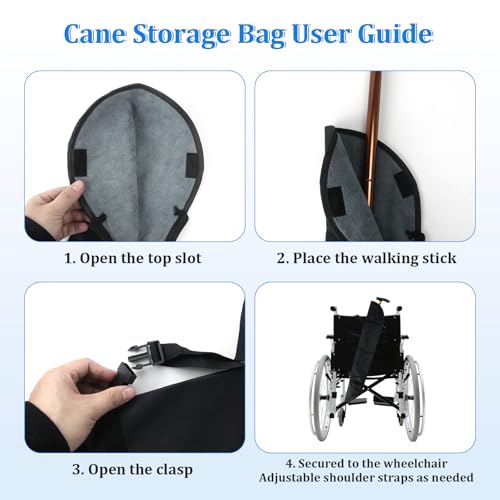 Cane Storage Bag User Guide

1. Open the top slot

2. Place the walking stick

3. Open the clasp

4. Secured to the wheelchair
Adjustable shoulder straps as needed